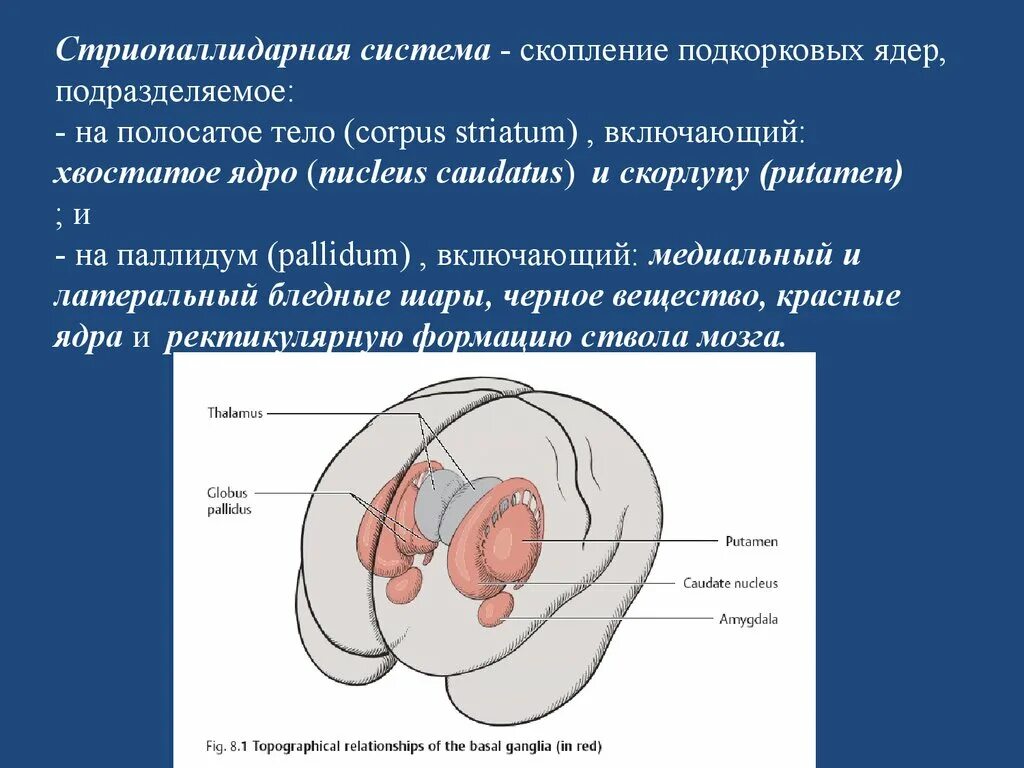 Стриопаллидарная система - скопление подкорковых ядер, подразделяемое:
- на полосатое тело (corpus striatum) , включающий: хвостатое ядро (nucleus caudatus) и скорлупу (putamen) ; и
- на паллидум (pallidum) , включающий: медиальный и латеральный бледные шары, черное вещество, красные ядра и ректикулярную формацию ствола мозга.

Thalamus

Globus pallidus

Putamen

Caudate nucleus

Amygdala

Fig. 8.1 Topographical relationships of the basal ganglia (in red)